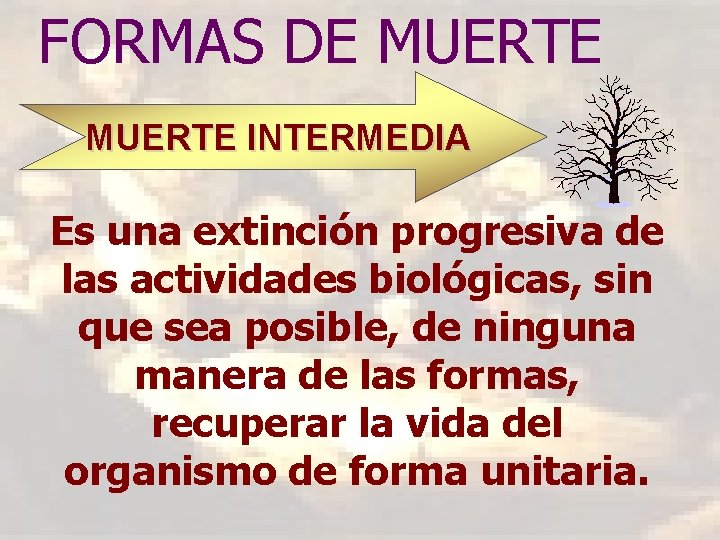 FORMAS DE MUERTE

MUERTE INTERMEDIA

Es una extinción progresiva de las actividades biológicas, sin que sea posible, de ninguna manera de las formas, recuperar la vida del organismo de forma unitaria.